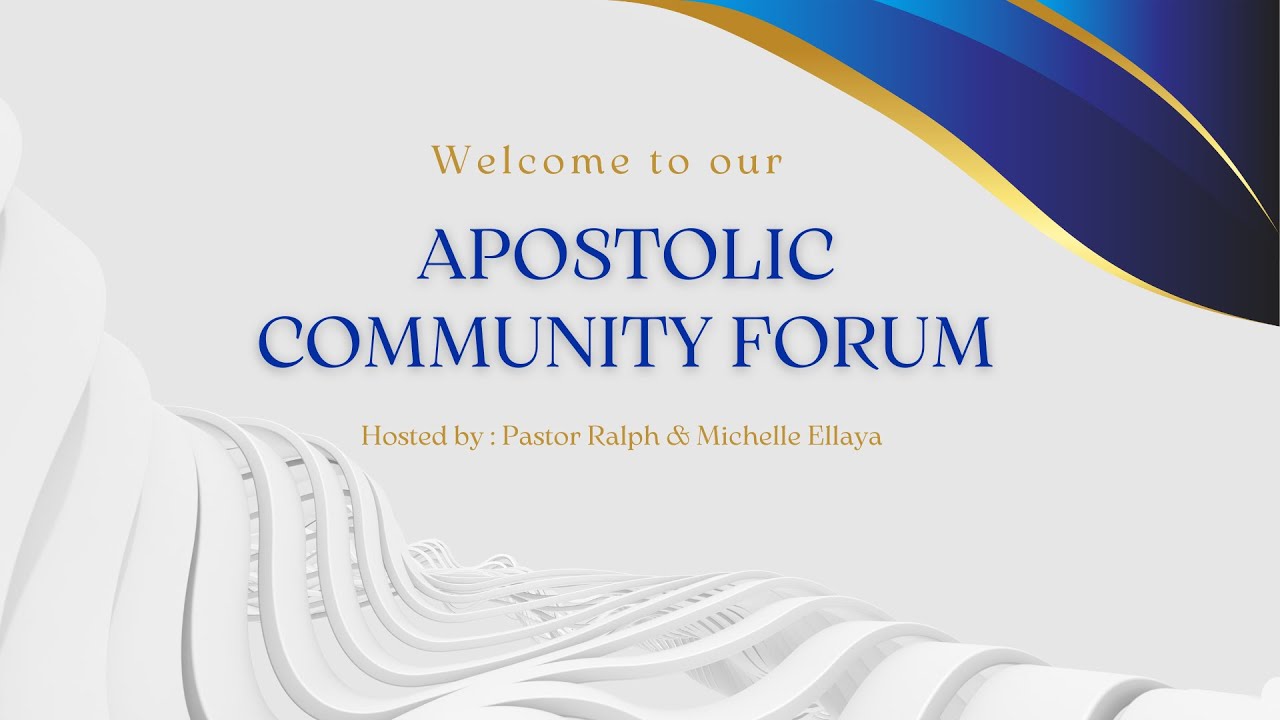 Welcome to our

APOSTOLIC COMMUNITY FORUM

Hosted by : Pastor Ralph & Michelle Ellaya